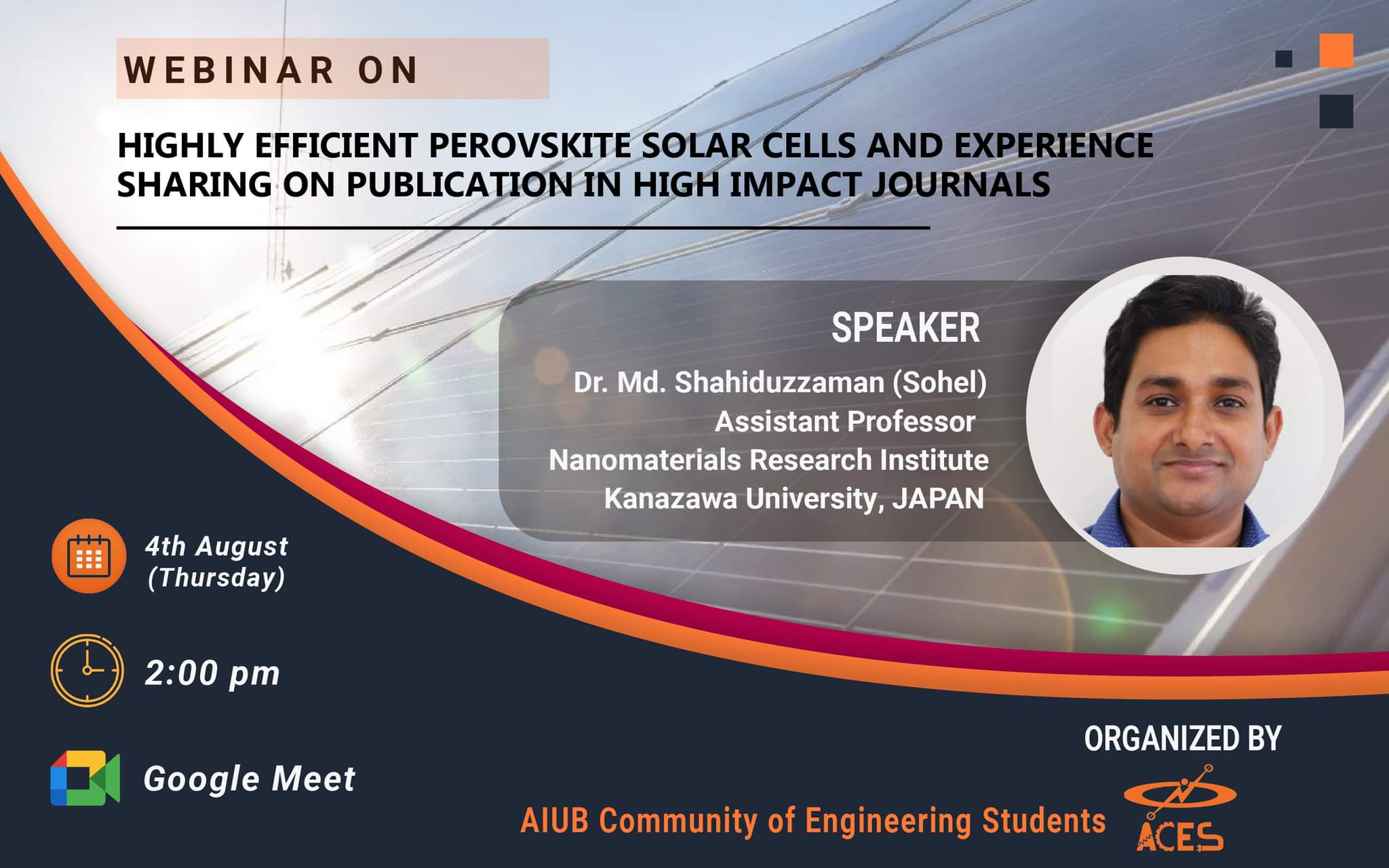 WEBINAR ON

HIGHLY EFFICIENT PEROVSKITE SOLAR CELLS AND EXPERIENCE SHARING ON PUBLICATION IN HIGH IMPACT JOURNALS

SPEAKER

Dr. Md. Shahiduzzaman (Sohel)
Assistant Professor
Nanomaterials Research Institute
Kanazawa University, JAPAN

4th August (Thursday)

2:00 pm

Google Meet

ORGANIZED BY

AIUB Community of Engineering Students

ACES